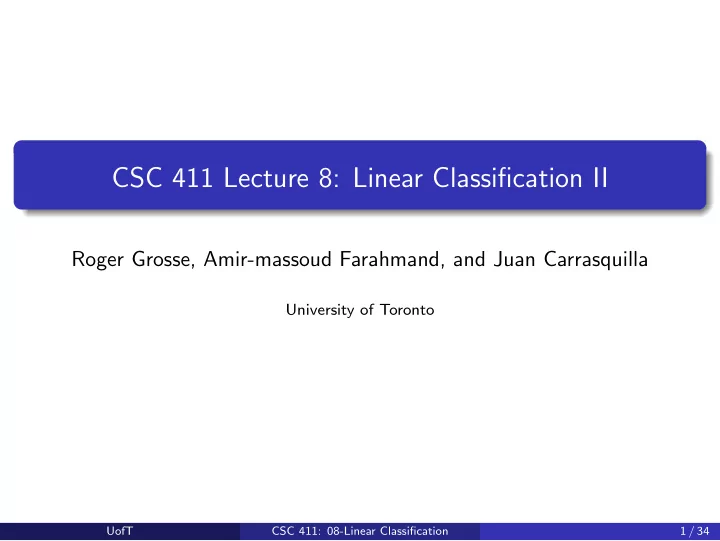 CSC 411 Lecture 8: Linear Classification II

Roger Grosse, Amir-massoud Farahmand, and Juan Carrasquilla

University of Toronto

UofT CSC 411: 08-Linear Classification 1 / 34